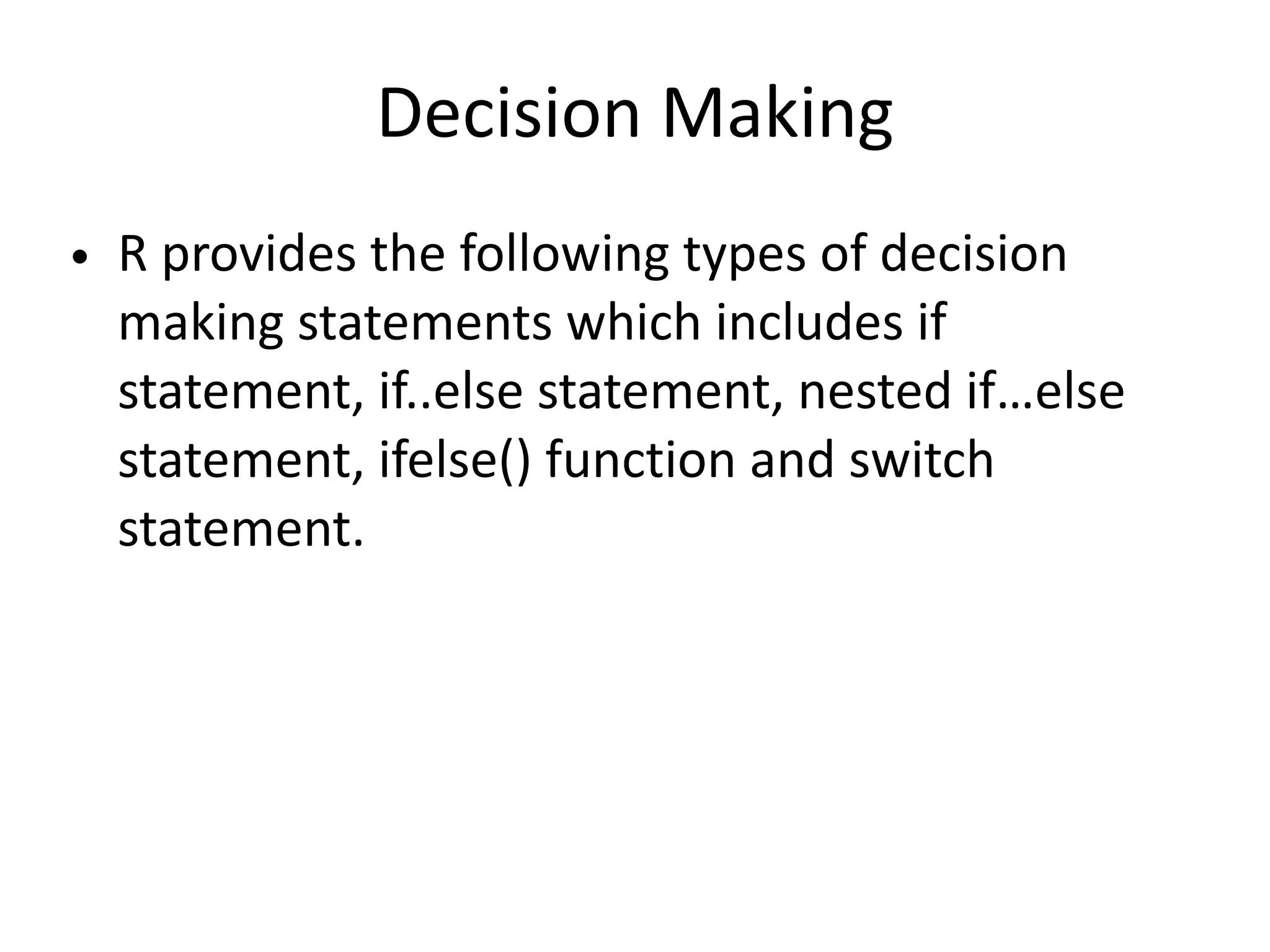 Decision Making

• R provides the following types of decision making statements which includes if statement, if..else statement, nested if…else statement, ifelse() function and switch statement.